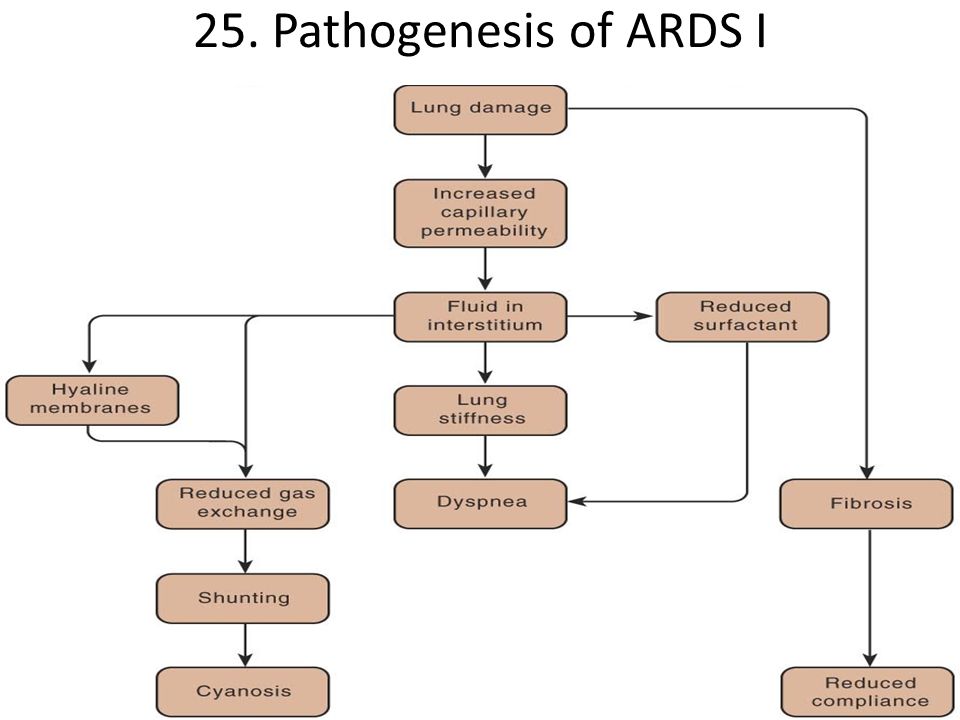 25. Pathogenesis of ARDS I

Lung damage

Increased capillary permeability

Fluid in interstitium

Reduced surfactant

Hyaline membranes

Lung stiffness

Reduced gas exchange

Dyspnea

Fibrosis

Shunting

Cyanosis

Reduced compliance